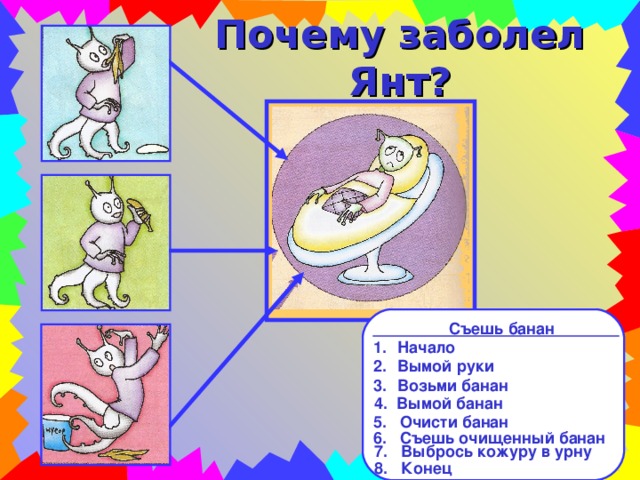 Почему заболел Янт?

мусор

Съешь банан
1. Начало
2. Вымой руки
3. Возьми банан
4. Вымой банан
5. Очисти банан
6. Съешь очищенный банан
7. Выбрось кожуру в урну
8. Конец